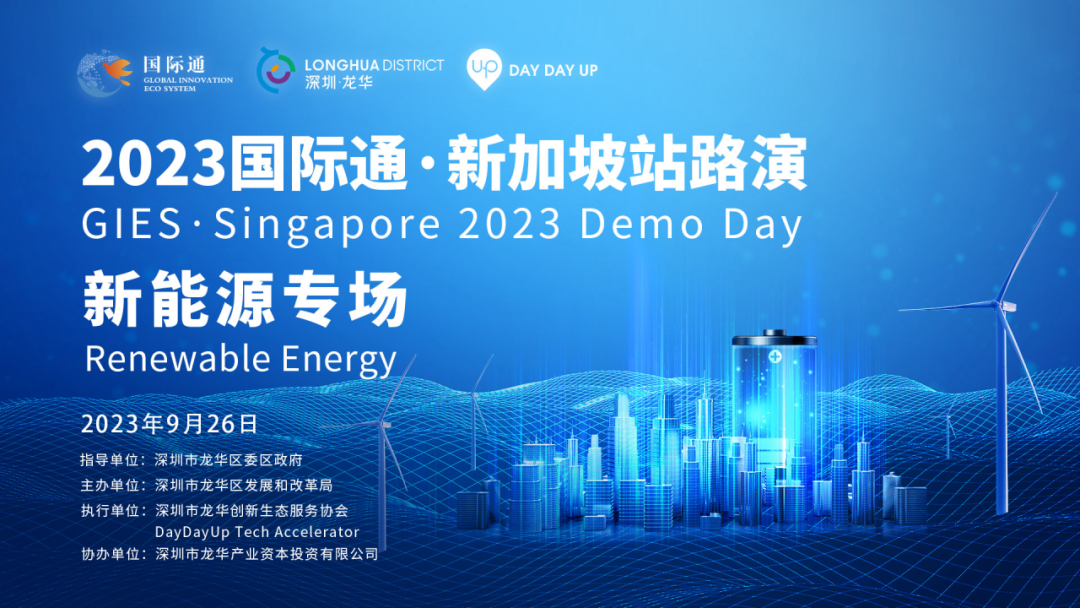 国际通
GLOBAL INNOVATION ECO SYSTEM

LONGHUA DISTRICT
深圳·龙华

up DAY DAY UP

2023国际通·新加坡站路演
GIES·Singapore 2023 Demo Day

新能源专场
Renewable Energy

2023年9月26日

指导单位：深圳市龙华区委区政府
主办单位：深圳市龙华区发展和改革局
执行单位：深圳市龙华创新生态服务协会
DayDayUp Tech Accelerator
协办单位：深圳市龙华产业资本投资有限公司